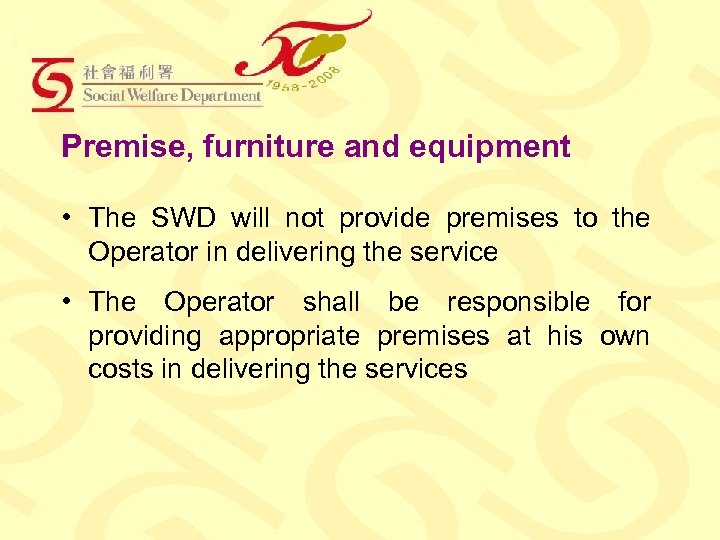 社會福利署
Social Welfare Department

1958-2008

Premise, furniture and equipment

• The SWD will not provide premises to the Operator in delivering the service

• The Operator shall be responsible for providing appropriate premises at his own costs in delivering the services